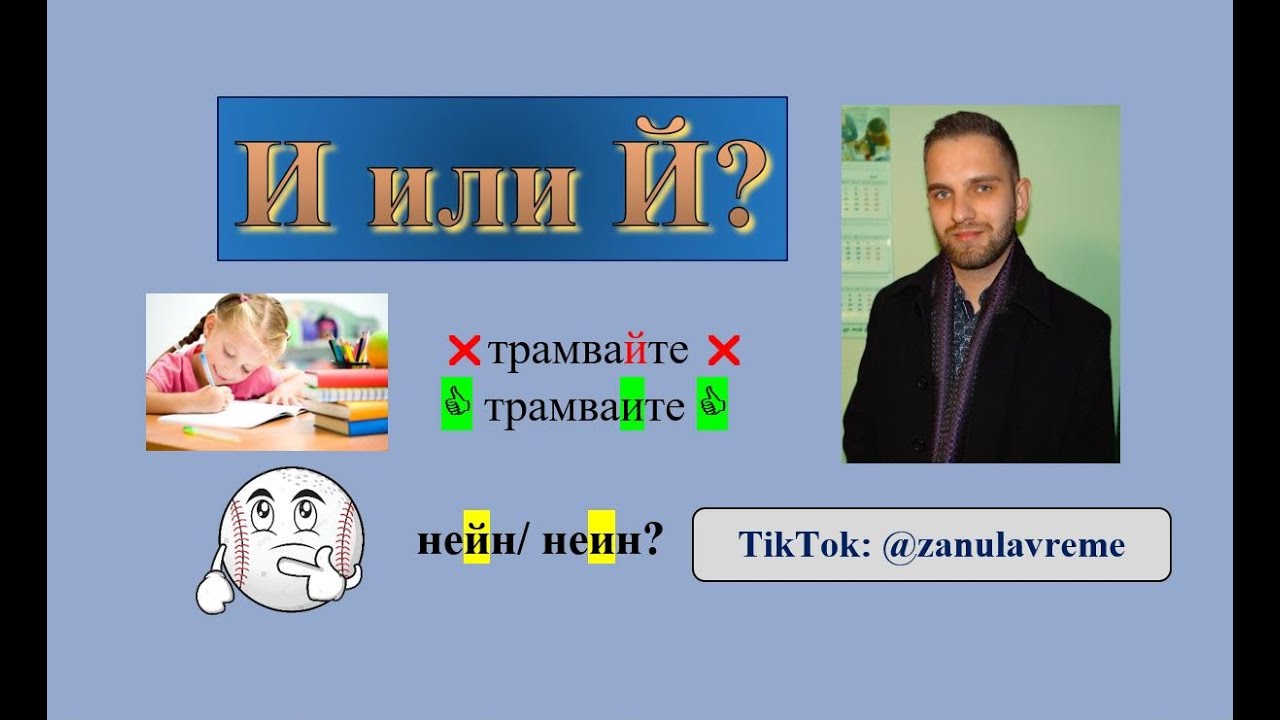 И или Й?

трамвайте

трамваите

нейн/ неин?

TikTok: @zanulavreme